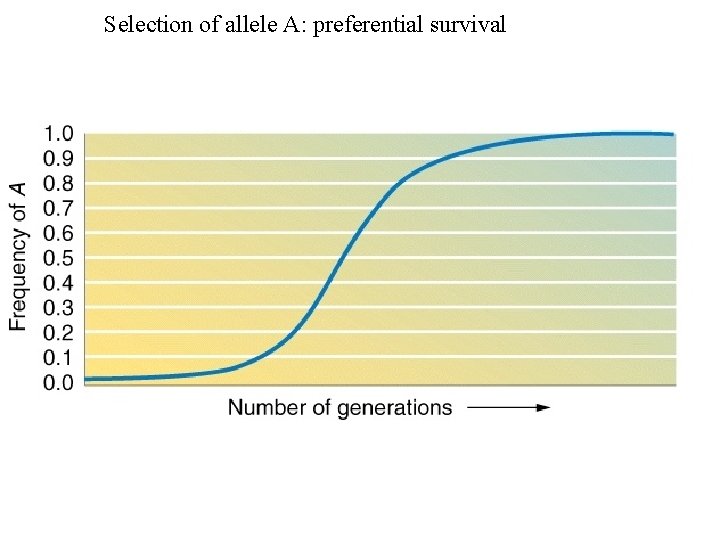 Selection of allele A: preferential survival

Frequency of A

1.0
0.9
0.8
0.7
0.6
0.5
0.4
0.3
0.2
0.1
0.0

Number of generations